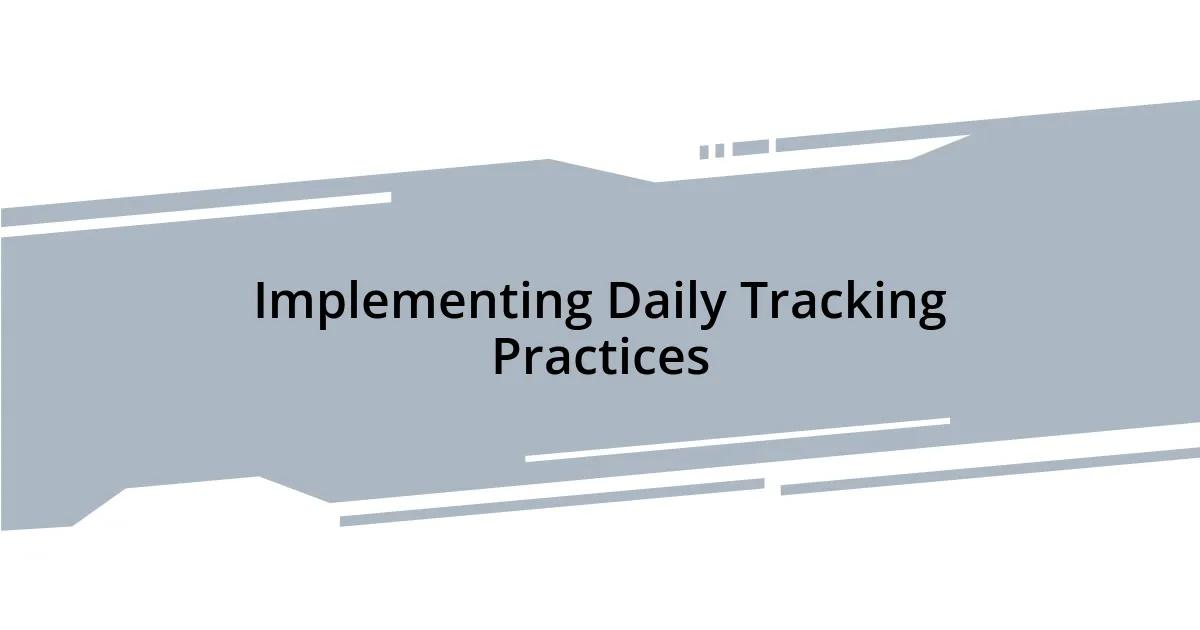 Implementing Daily Tracking Practices